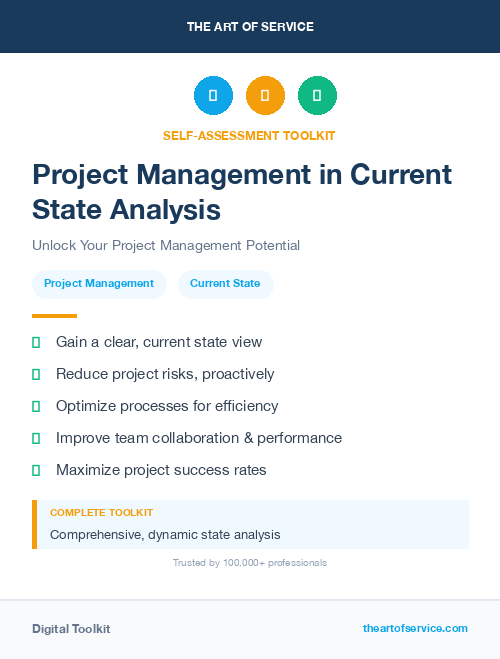 THE ART OF SERVICE

SELF-ASSESSMENT TOOLKIT

Project Management in Current State Analysis

Unlock Your Project Management Potential

Project Management

Current State

Gain a clear, current state view

Reduce project risks, proactively

Optimize processes for efficiency

Improve team collaboration & performance

Maximize project success rates

COMPLETE TOOLKIT

Comprehensive, dynamic state analysis

Trusted by 100,000+ professionals

Digital Toolkit

theartofservice.com